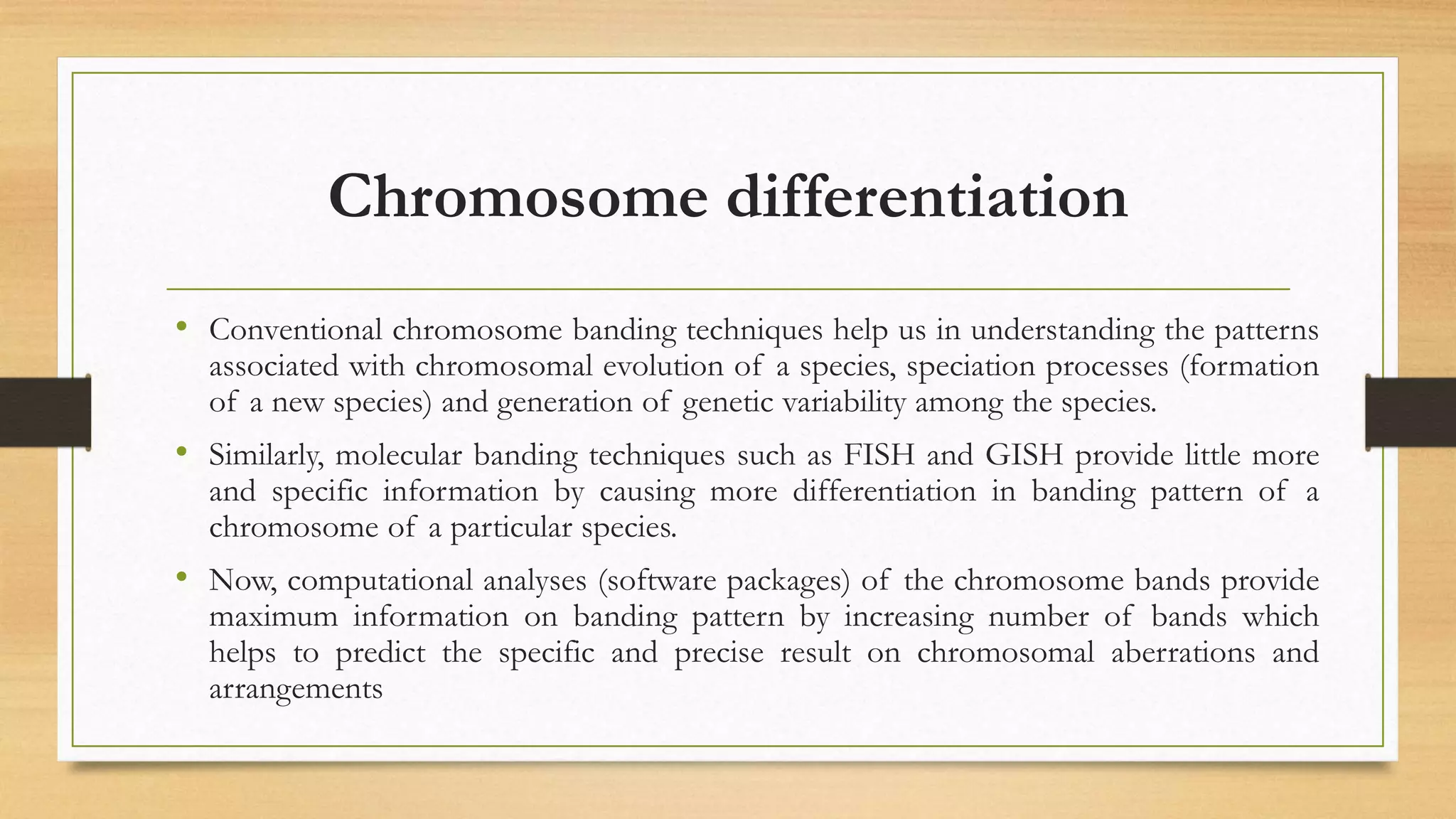 Chromosome differentiation

• Conventional chromosome banding techniques help us in understanding the patterns associated with chromosomal evolution of a species, speciation processes (formation of a new species) and generation of genetic variability among the species.

• Similarly, molecular banding techniques such as FISH and GISH provide little more and specific information by causing more differentiation in banding pattern of a chromosome of a particular species.

• Now, computational analyses (software packages) of the chromosome bands provide maximum information on banding pattern by increasing number of bands which helps to predict the specific and precise result on chromosomal aberrations and arrangements